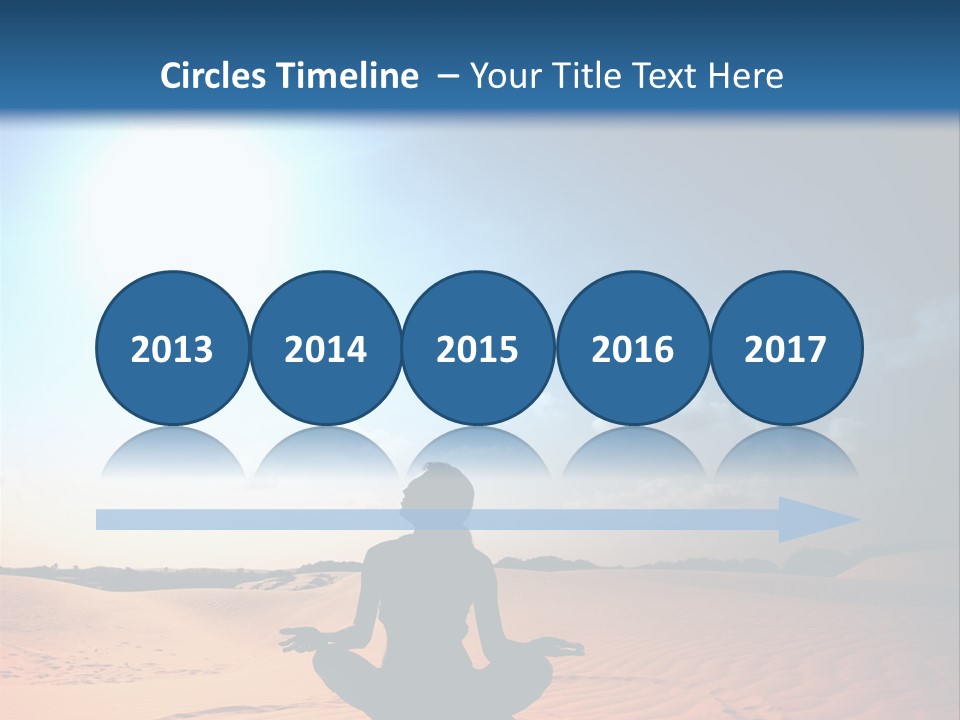 Circles Timeline – Your Title Text Here

2013

2014

2015

2016

2017